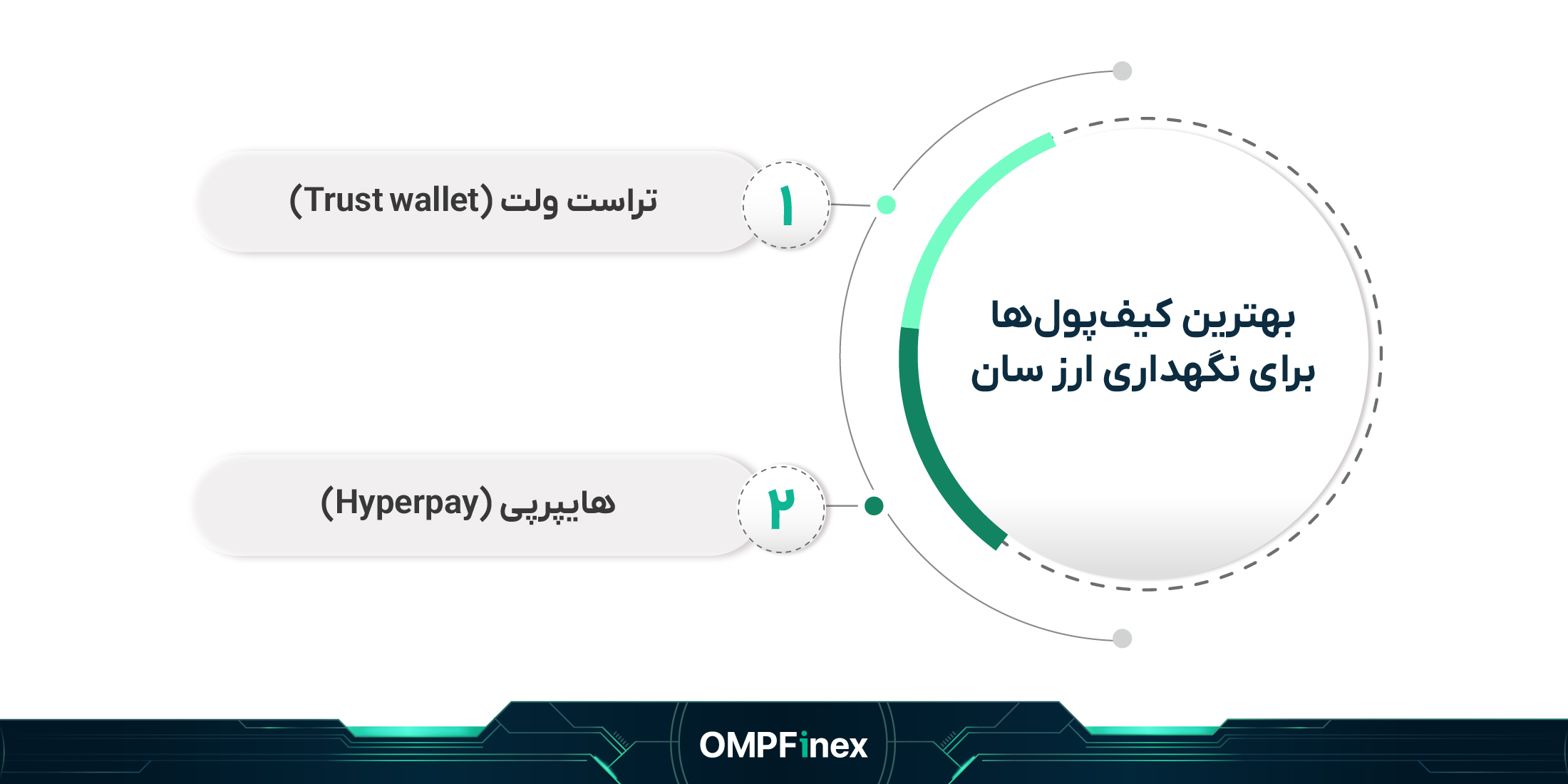 بهترین کیف‌پول‌ها
برای نگهداری ارز سان

۱
تراست ولت (Trust wallet)

۲
هایپرپی (Hyperpay)

OMPFinex